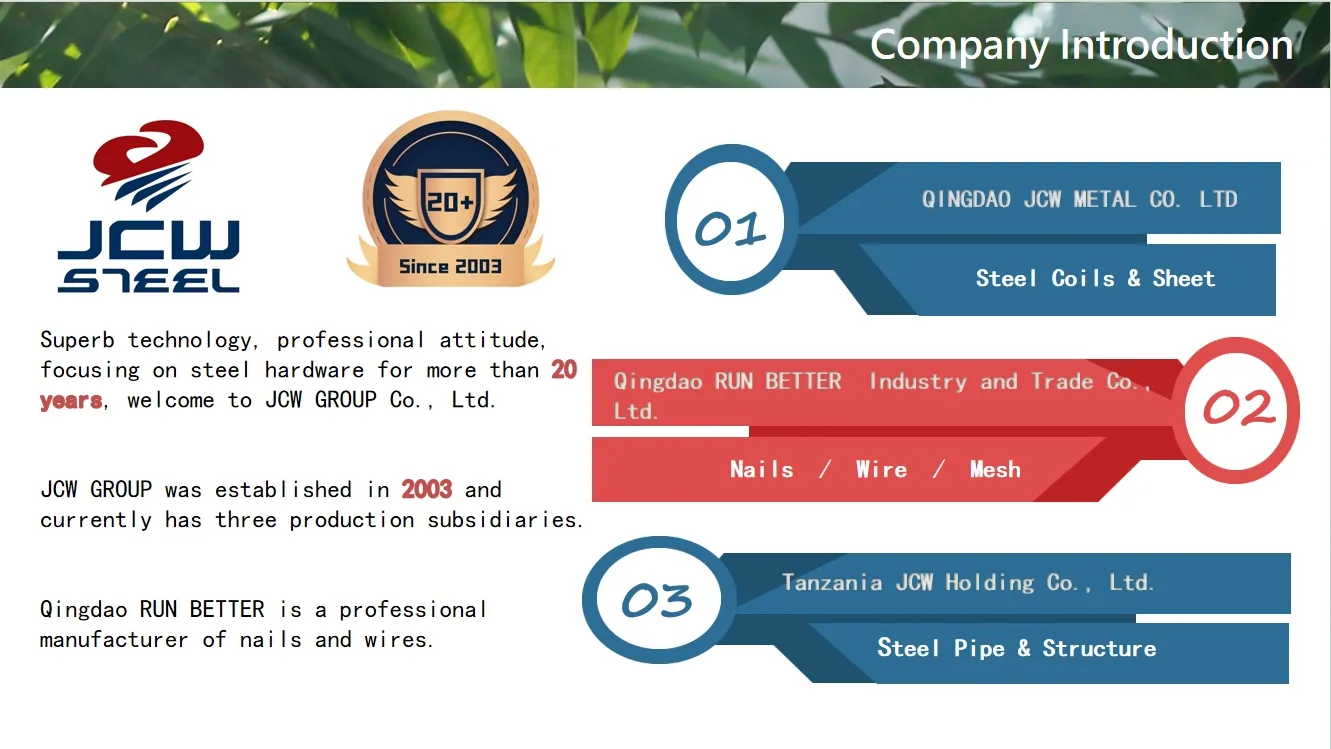 Company Introduction

JCW
STEEL

20+
Since 2003

Superb technology, professional attitude, focusing on steel hardware for more than 20 years, welcome to JCW GROUP Co., Ltd.

JCW GROUP was established in 2003 and currently has three production subsidiaries.

Qingdao RUN BETTER is a professional manufacturer of nails and wires.

01
QINGDAO JCW METAL CO. LTD
Steel Coils & Sheet

Qingdao RUN BETTER Industry and Trade Co., Ltd.
02
Nails / Wire / Mesh

03
Tanzania JCW Holding Co., Ltd.
Steel Pipe & Structure